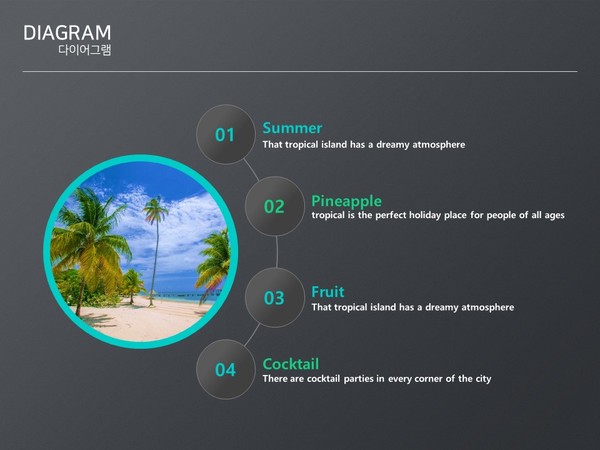 DIAGRAM
다이어그램

01
Summer
That tropical island has a dreamy atmosphere

02
Pineapple
tropical is the perfect holiday place for people of all ages

03
Fruit
That tropical island has a dreamy atmosphere

04
Cocktail
There are cocktail parties in every corner of the city